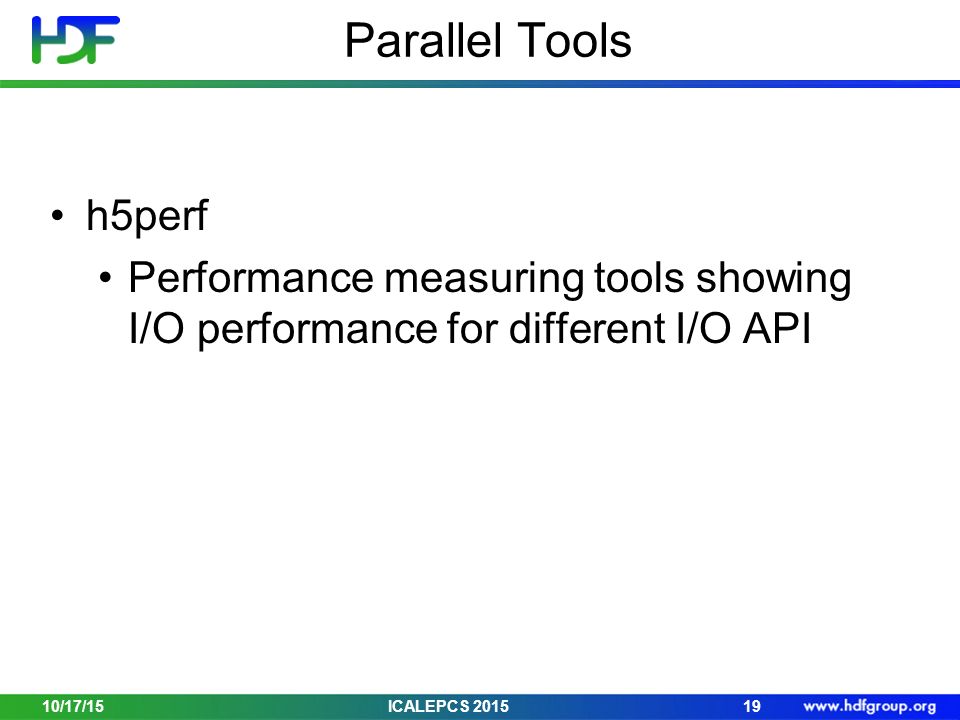 HDF

Parallel Tools

• h5perf
  • Performance measuring tools showing I/O performance for different I/O API

10/17/15 ICALEPCS 2015 19 www.hdfgroup.org